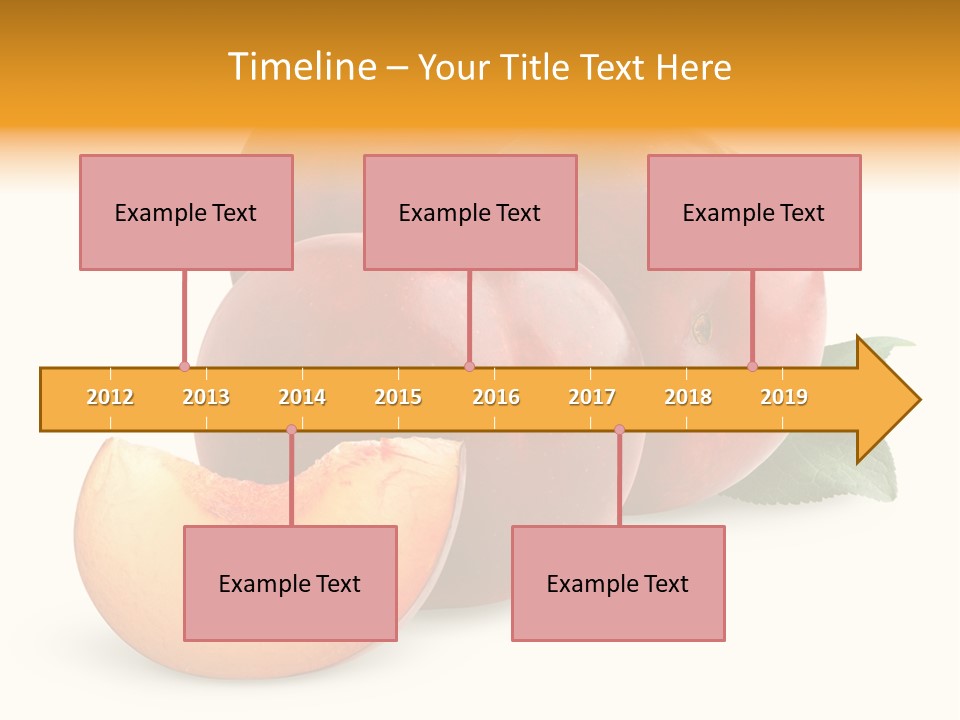 Timeline – Your Title Text Here

Example Text

Example Text

Example Text

2012 2013 2014 2015 2016 2017 2018 2019

Example Text

Example Text